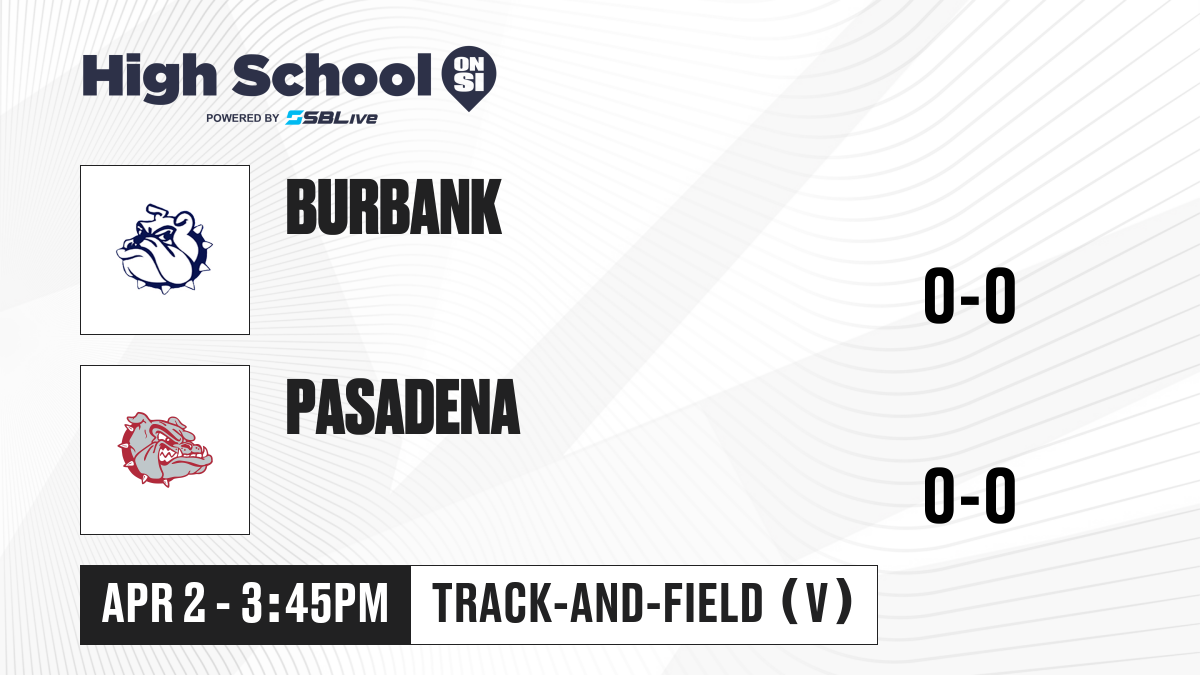 High School ON SI
POWERED BY SBLive

BURBANK

0-0

PASADENA

0-0

APR 2 - 3:45PM TRACK-AND-FIELD (V)